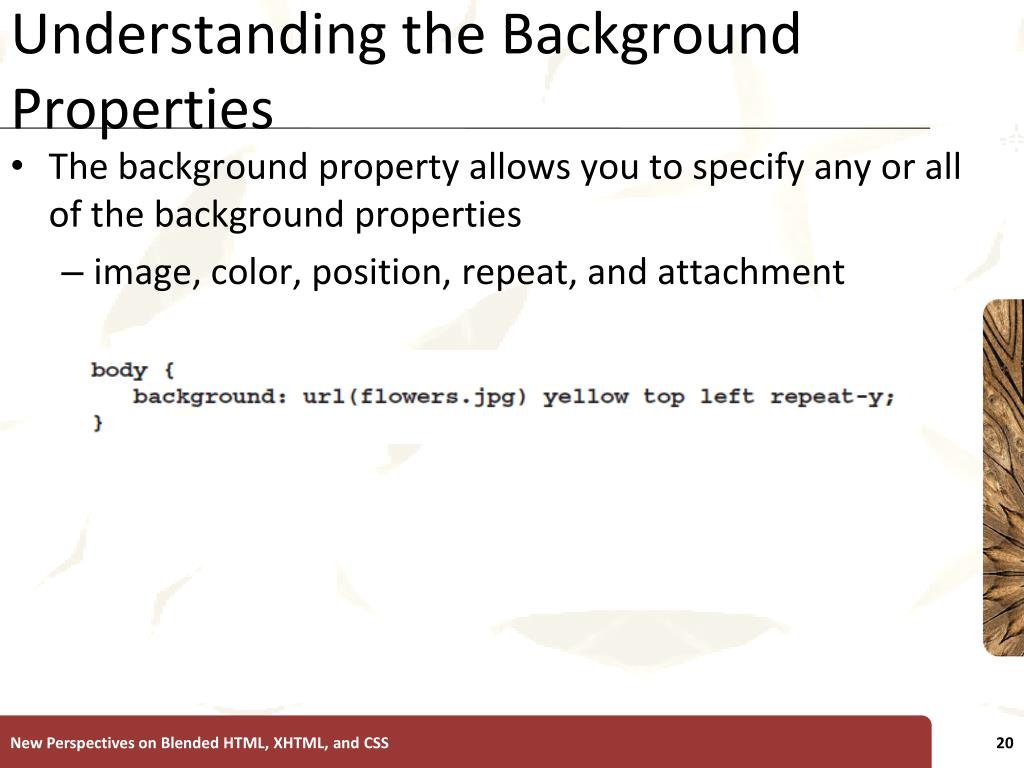 Understanding the Background Properties

• The background property allows you to specify any or all of the background properties

– image, color, position, repeat, and attachment

body {
background: url(flowers.jpg) yellow top left repeat-y;
}

New Perspectives on Blended HTML, XHTML, and CSS

20